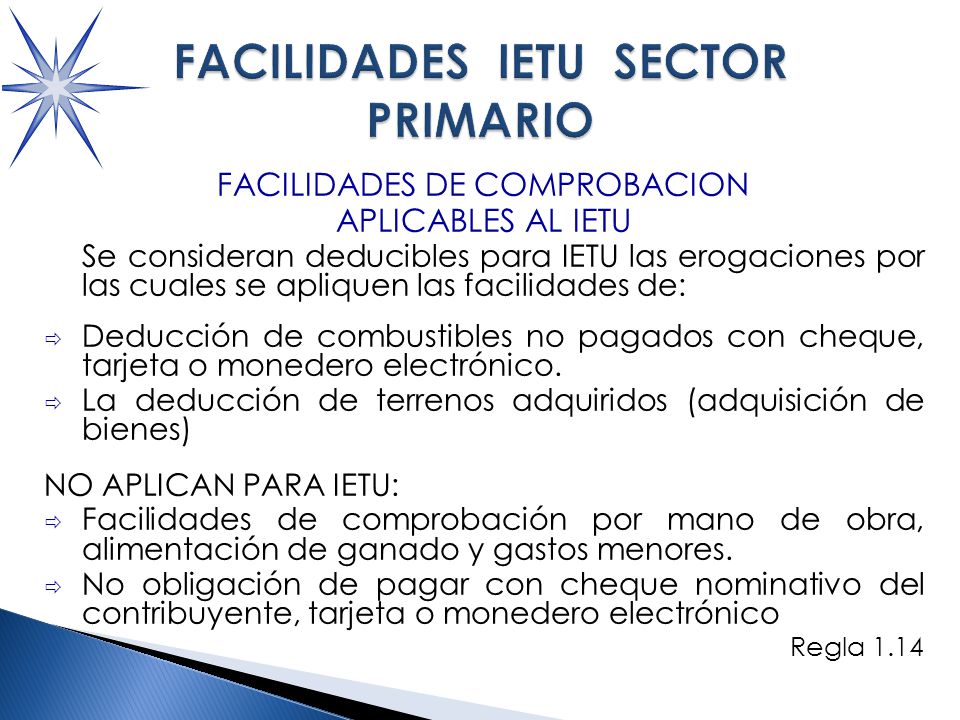 FACILIDADES IETU SECTOR PRIMARIO

FACILIDADES DE COMPROBACION APLICABLES AL IETU

Se consideran deducibles para IETU las erogaciones por las cuales se apliquen las facilidades de:

⇨ Deducción de combustibles no pagados con cheque, tarjeta o monedero electrónico.
⇨ La deducción de terrenos adquiridos (adquisición de bienes)

NO APLICAN PARA IETU:
⇨ Facilidades de comprobación por mano de obra, alimentación de ganado y gastos menores.
⇨ No obligación de pagar con cheque nominativo del contribuyente, tarjeta o monedero electrónico

Regla 1.14